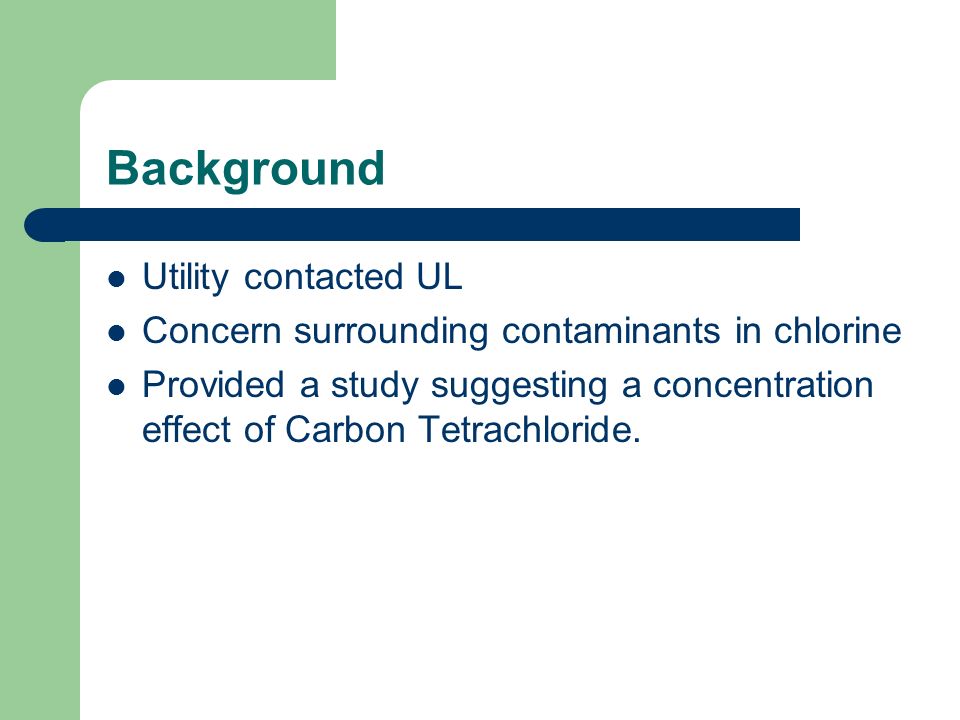 Background

- Utility contacted UL
- Concern surrounding contaminants in chlorine
- Provided a study suggesting a concentration effect of Carbon Tetrachloride.